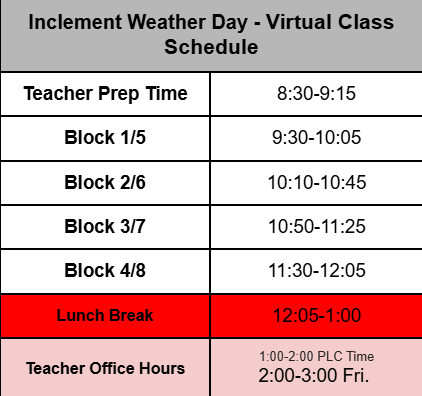 | Inclement Weather Day - Virtual Class Schedule | |
|---|---|
| Teacher Prep Time | 8:30-9:15 |
| Block 1/5 | 9:30-10:05 |
| Block 2/6 | 10:10-10:45 |
| Block 3/7 | 10:50-11:25 |
| Block 4/8 | 11:30-12:05 |
| Lunch Break | 12:05-1:00 |
| Teacher Office Hours | 1:00-2:00 PLC Time 2:00-3:00 Fri. |